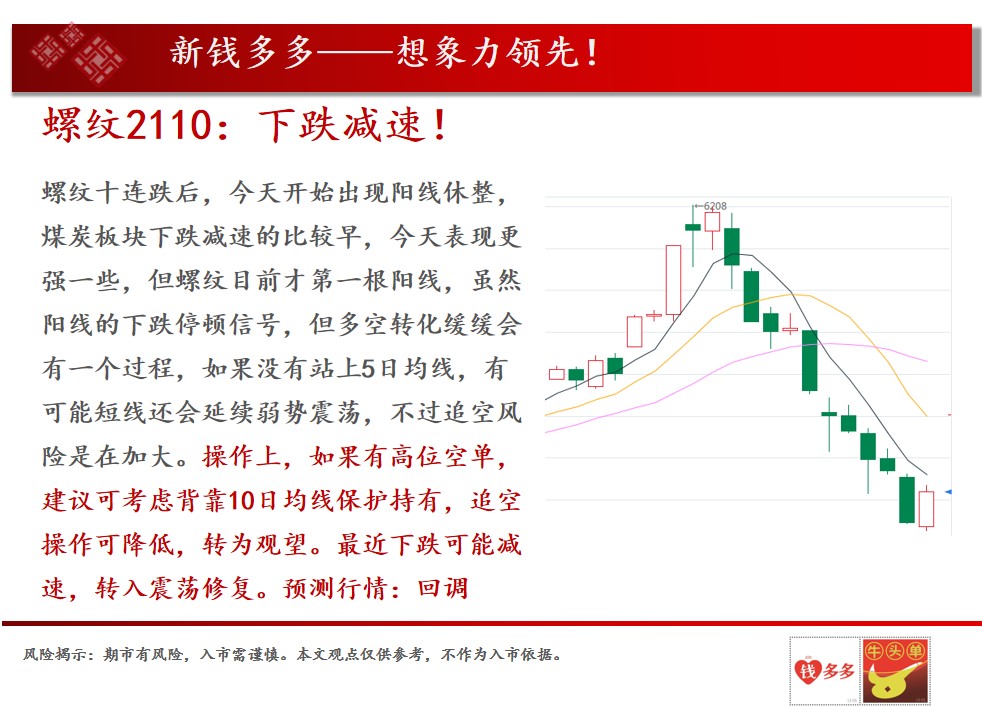 新钱多多——想象力领先！

螺纹2110：下跌减速！

螺纹十连跌后，今天开始出现阳线休整，煤炭板块下跌减速的比较早，今天表现更强一些，但螺纹目前才第一根阳线，虽然阳线的下跌停顿信号，但多空转化缓缓会有一个过程，如果没有站上5日均线，有可能短线还会延续弱势震荡，不过追空风险是在加大。操作上，如果有高位空单，建议可考虑背靠10日均线保护持有，追空操作可降低，转为观望。最近下跌可能减速，转入震荡修复。预测行情：回调

6208

风险揭示：期市有风险，入市需谨慎。本文观点仅供参考，不作为入市依据。

钱多多

牛头单